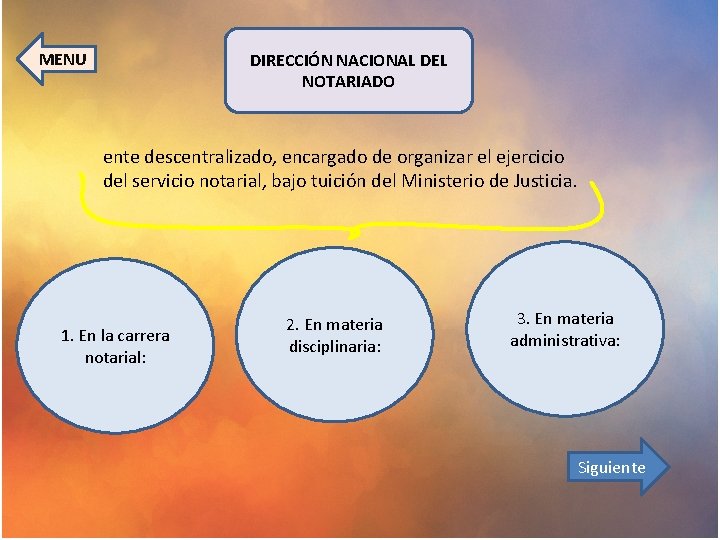 MENU

DIRECCIÓN NACIONAL DEL NOTARIADO

ente descentralizado, encargado de organizar el ejercicio del servicio notarial, bajo tuición del Ministerio de Justicia.

1. En la carrera notarial:

2. En materia disciplinaria:

3. En materia administrativa:

Siguiente